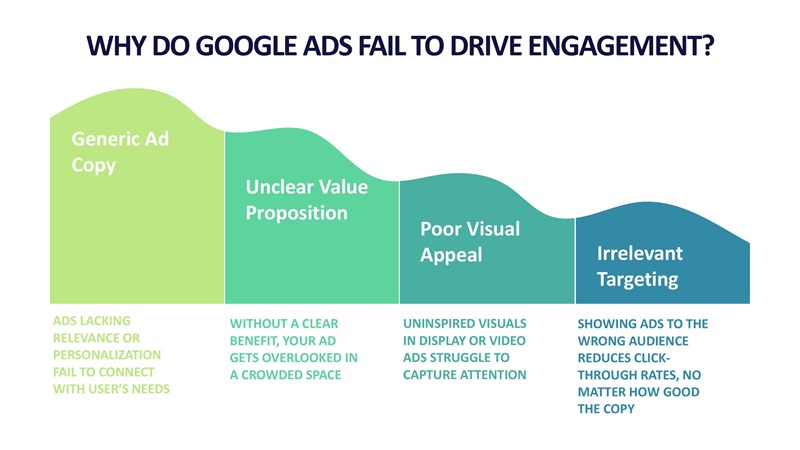 WHY DO GOOGLE ADS FAIL TO DRIVE ENGAGEMENT?

Generic Ad Copy

Unclear Value Proposition

Poor Visual Appeal

Irrelevant Targeting

ADS LACKING RELEVANCE OR PERSONALIZATION FAIL TO CONNECT WITH USER'S NEEDS

WITHOUT A CLEAR BENEFIT, YOUR AD GETS OVERLOOKED IN A CROWDED SPACE

UNINSPIRED VISUALS IN DISPLAY OR VIDEO ADS STRUGGLE TO CAPTURE ATTENTION

SHOWING ADS TO THE WRONG AUDIENCE REDUCES CLICK-THROUGH RATES, NO MATTER HOW GOOD THE COPY